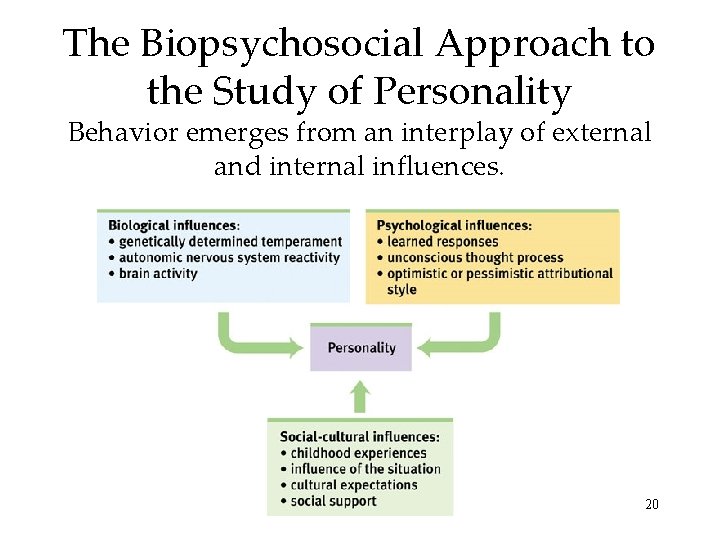 The Biopsychosocial Approach to the Study of Personality

Behavior emerges from an interplay of external and internal influences.

Biological influences:
• genetically determined temperament
• autonomic nervous system reactivity
• brain activity

Psychological influences:
• learned responses
• unconscious thought process
• optimistic or pessimistic attributional style

Personality

Social-cultural influences:
• childhood experiences
• influence of the situation
• cultural expectations
• social support

20